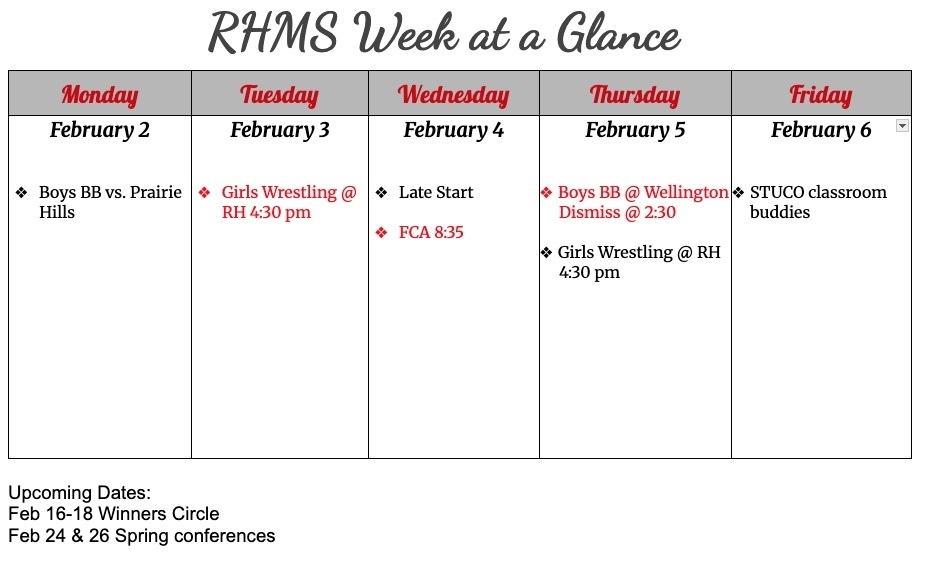 RHMS Week at a Glance

| Monday | Tuesday | Wednesday | Thursday | Friday |
|---|---|---|---|---|
| February 2 | February 3 | February 4 | February 5 | February 6 |
| ❖ Boys BB vs. Prairie Hills | ❖ Girls Wrestling @ RH 4:30 pm | ❖ Late Start ❖ FCA 8:35 | ❖ Boys BB @ Wellington Dismiss @ 2:30 ❖ Girls Wrestling @ RH 4:30 pm | ❖ STUCO classroom buddies |

Upcoming Dates:
Feb 16-18 Winners Circle
Feb 24 & 26 Spring conferences